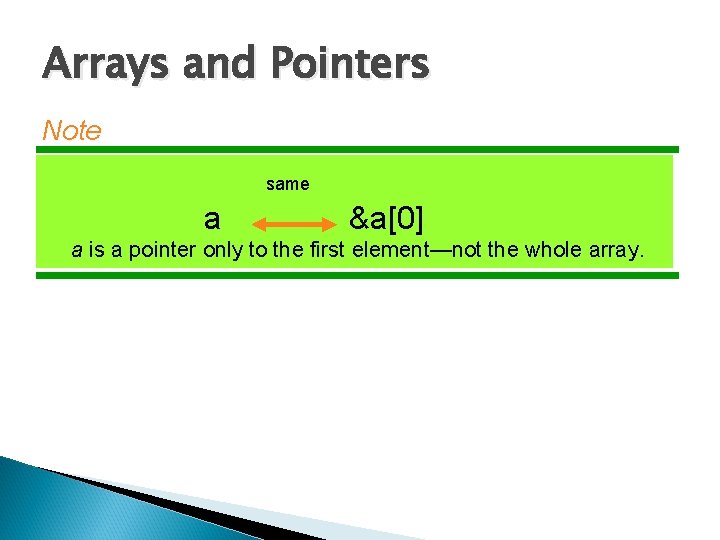 Arrays and Pointers

Note

same

a &a[0]

a is a pointer only to the first element—not the whole array.